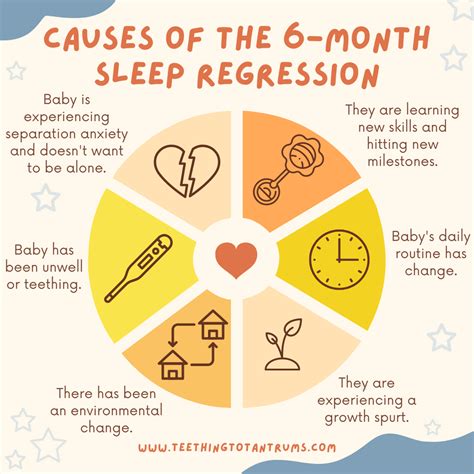 CAUSES OF THE 6-MONTH SLEEP REGRESSION

Baby is experiencing separation anxiety and doesn't want to be alone.

They are learning new skills and hitting new milestones.

Baby has been unwell or teething.

Baby's daily routine has change.

There has been an environmental change.

They are experiencing a growth spurt.

WWW.TEETHINGTOTANTRUMS.COM